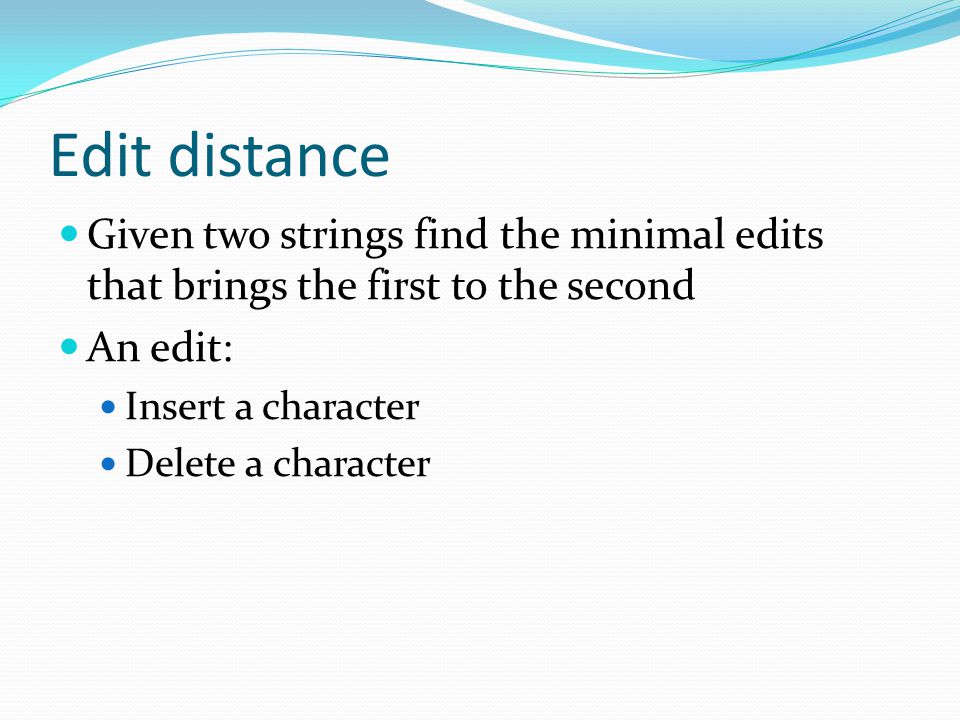 Edit distance

Given two strings find the minimal edits that brings the first to the second

An edit:

Insert a character

Delete a character